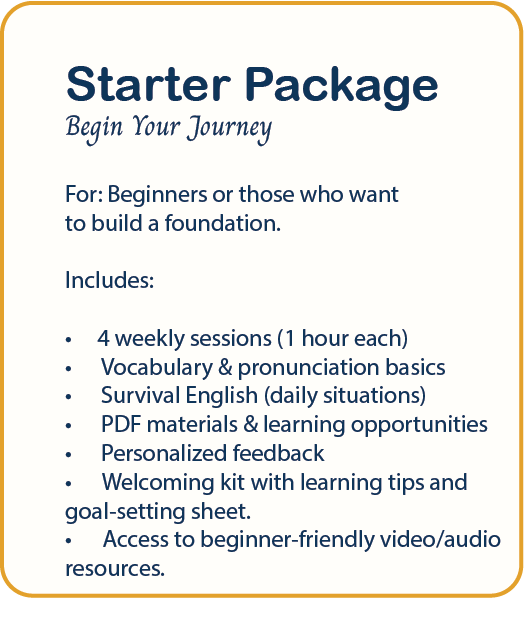 Starter Package
Begin Your Journey

For: Beginners or those who want to build a foundation.

Includes:

• 4 weekly sessions (1 hour each)
• Vocabulary & pronunciation basics
• Survival English (daily situations)
• PDF materials & learning opportunities
• Personalized feedback
• Welcoming kit with learning tips and goal-setting sheet.
• Access to beginner-friendly video/audio resources.